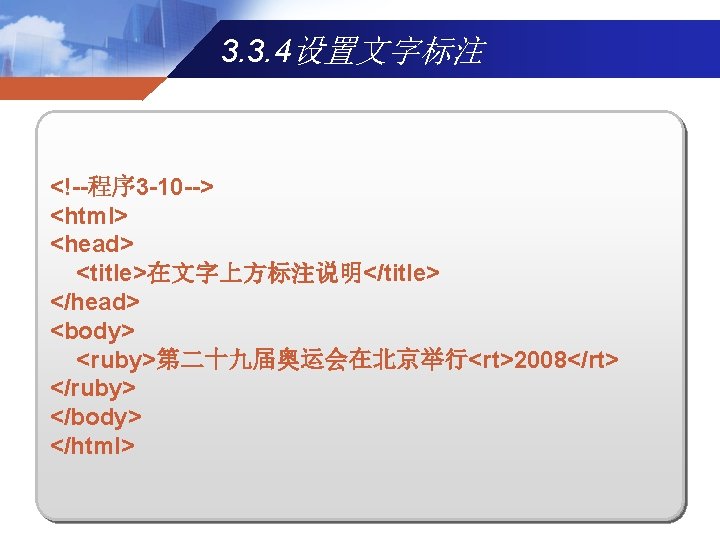 3.3.4设置文字标注

<!--程序3-10-->
<html>
<head>
<title>在文字上方标注说明</title>
</head>
<body>
<ruby>第二十九届奥运会在北京举行<rt>2008</rt>
</ruby>
</body>
</html>